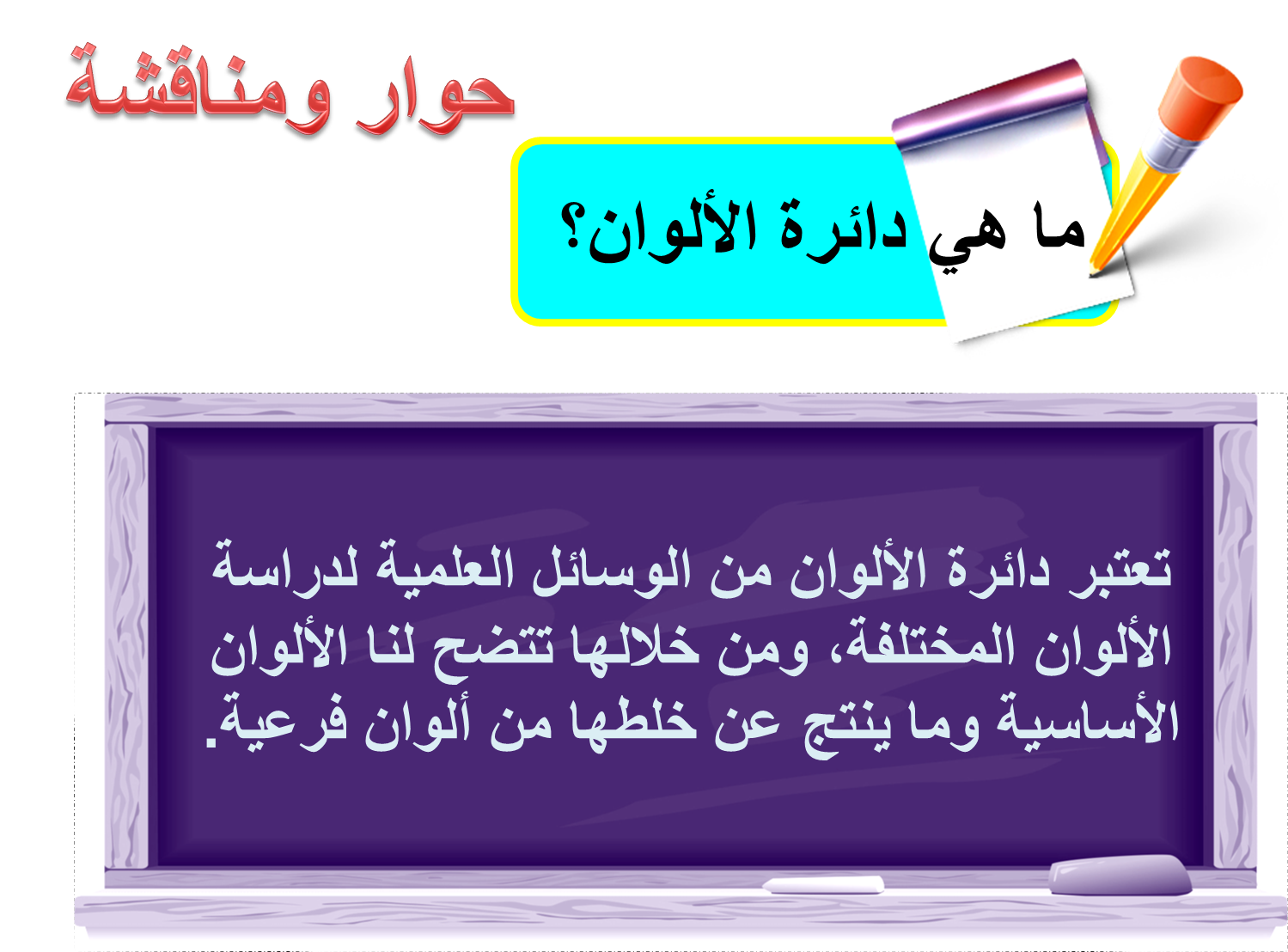 حوار ومناقشة

ما هي دائرة الألوان؟

تعتبر دائرة الألوان من الوسائل العلمية لدراسة الألوان المختلفة، ومن خلالها تتضح لنا الألوان الأساسية وما ينتج عن خلطها من ألوان فرعية.